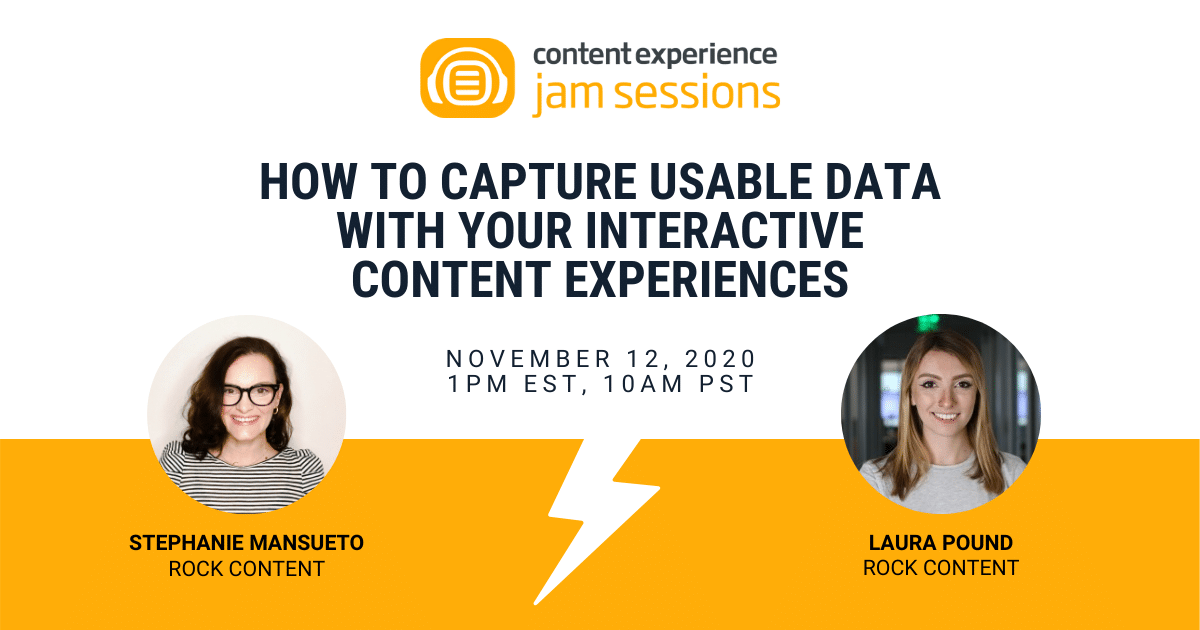 content experience
jam sessions

HOW TO CAPTURE USABLE DATA WITH YOUR INTERACTIVE CONTENT EXPERIENCES

NOVEMBER 12, 2020
1PM EST, 10AM PST

STEPHANIE MANSUETO
ROCK CONTENT

LAURA POUND
ROCK CONTENT